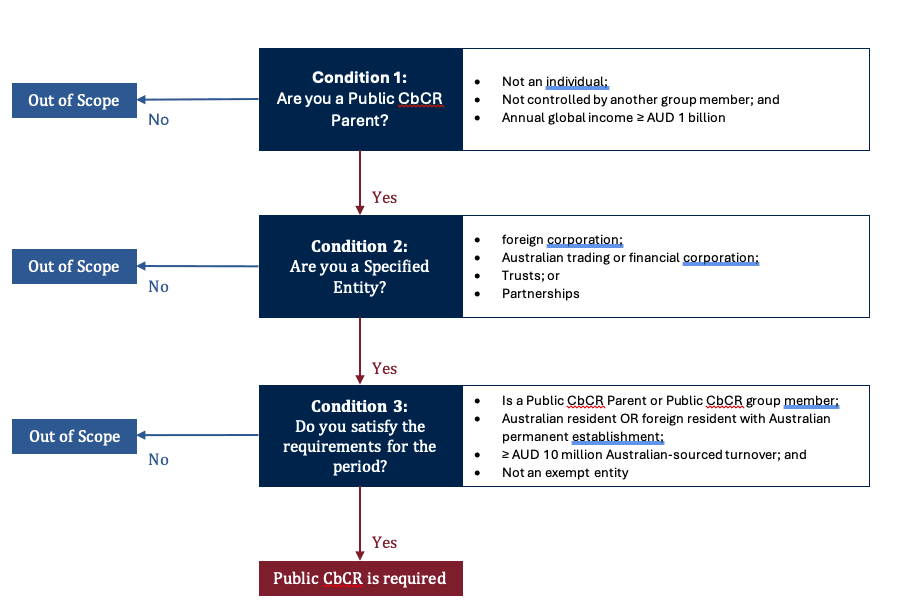 Condition 1:
Are you a Public CbCR Parent?

- Not an individual;
- Not controlled by another group member; and
- Annual global income ≥ AUD 1 billion

Out of Scope
No

Yes

Condition 2:
Are you a Specified Entity?

- foreign corporation;
- Australian trading or financial corporation;
- Trusts; or
- Partnerships

Out of Scope
No

Yes

Condition 3:
Do you satisfy the requirements for the period?

- Is a Public CbCR Parent or Public CbCR group member;
- Australian resident OR foreign resident with Australian permanent establishment;
- ≥ AUD 10 million Australian-sourced turnover; and
- Not an exempt entity

Out of Scope
No

Yes

Public CbCR is required